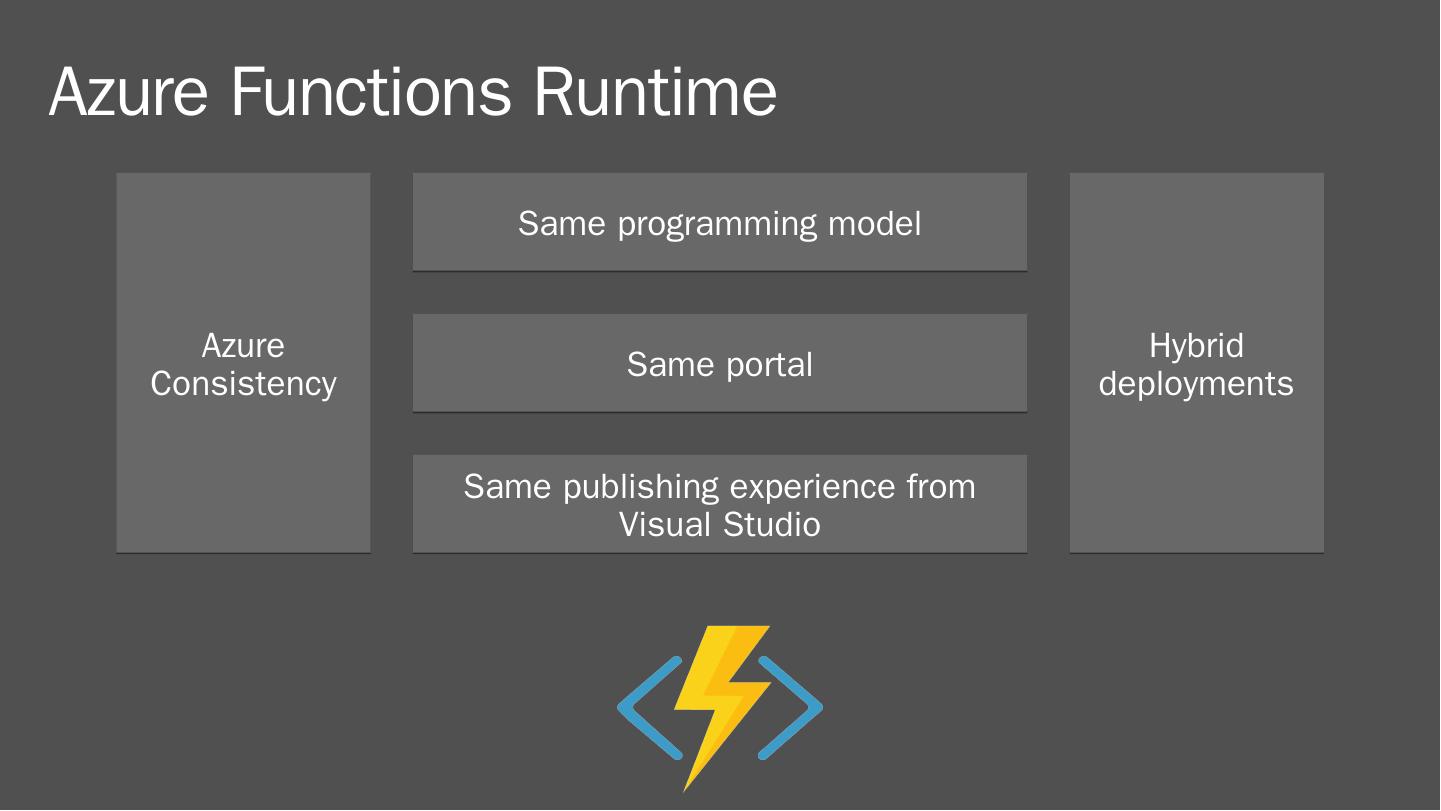 Azure Functions Runtime

Azure Consistency

Same programming model

Same portal

Same publishing experience from Visual Studio

Hybrid deployments